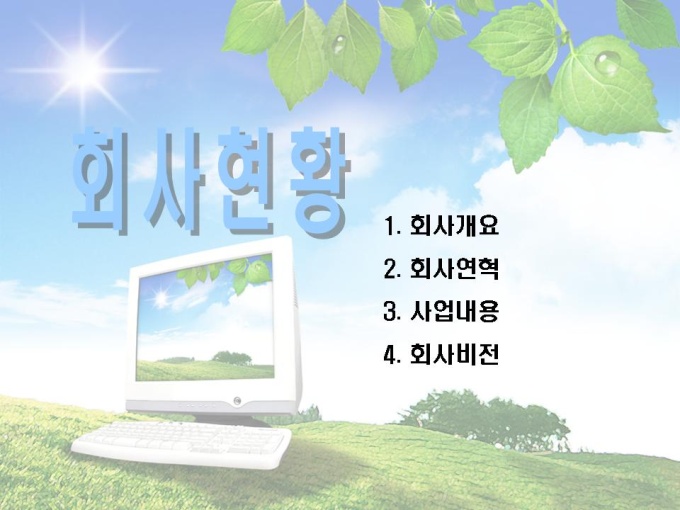 회사현황

1. 회사개요
2. 회사연혁
3. 사업내용
4. 회사비전